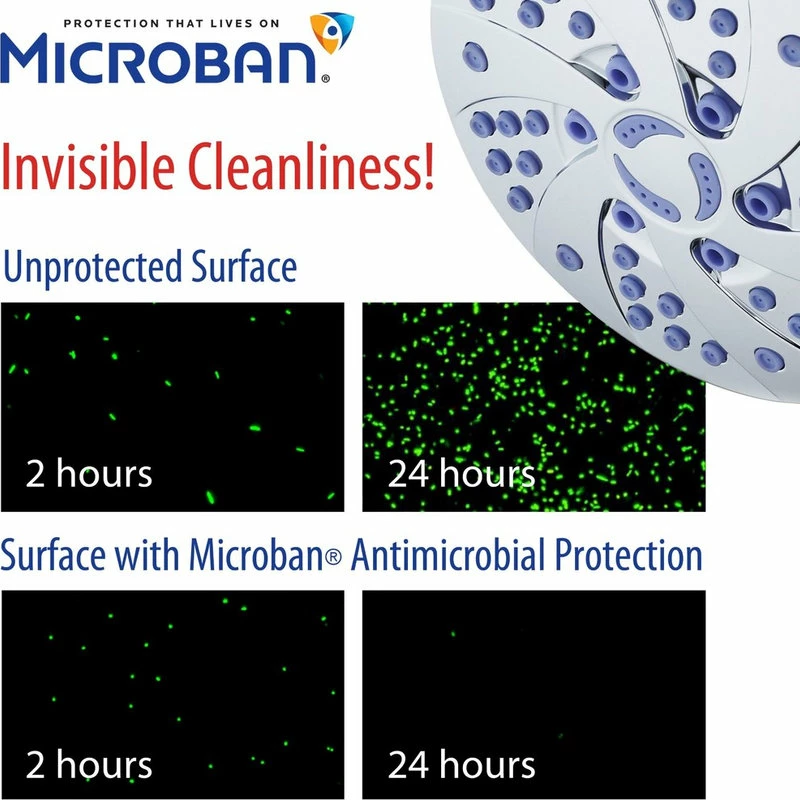 PROTECTION THAT LIVES ON
MICROBAN®

Invisible Cleanliness!

Unprotected Surface

2 hours

24 hours

Surface with Microban® Antimicrobial Protection

2 hours

24 hours